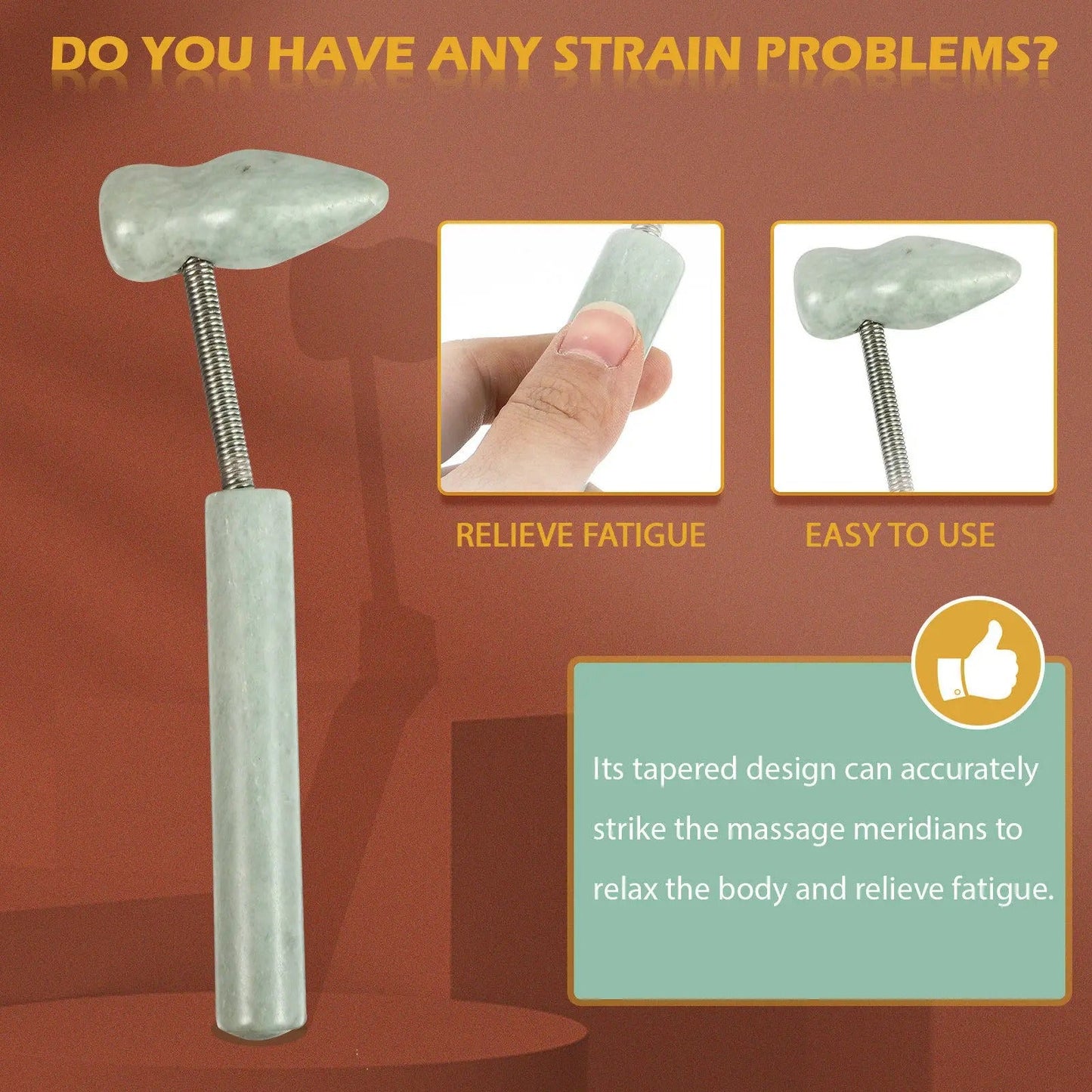 DO YOU HAVE ANY STRAIN PROBLEMS?

RELIEVE FATIGUE

EASY TO USE

Its tapered design can accurately strike the massage meridians to relax the body and relieve fatigue.